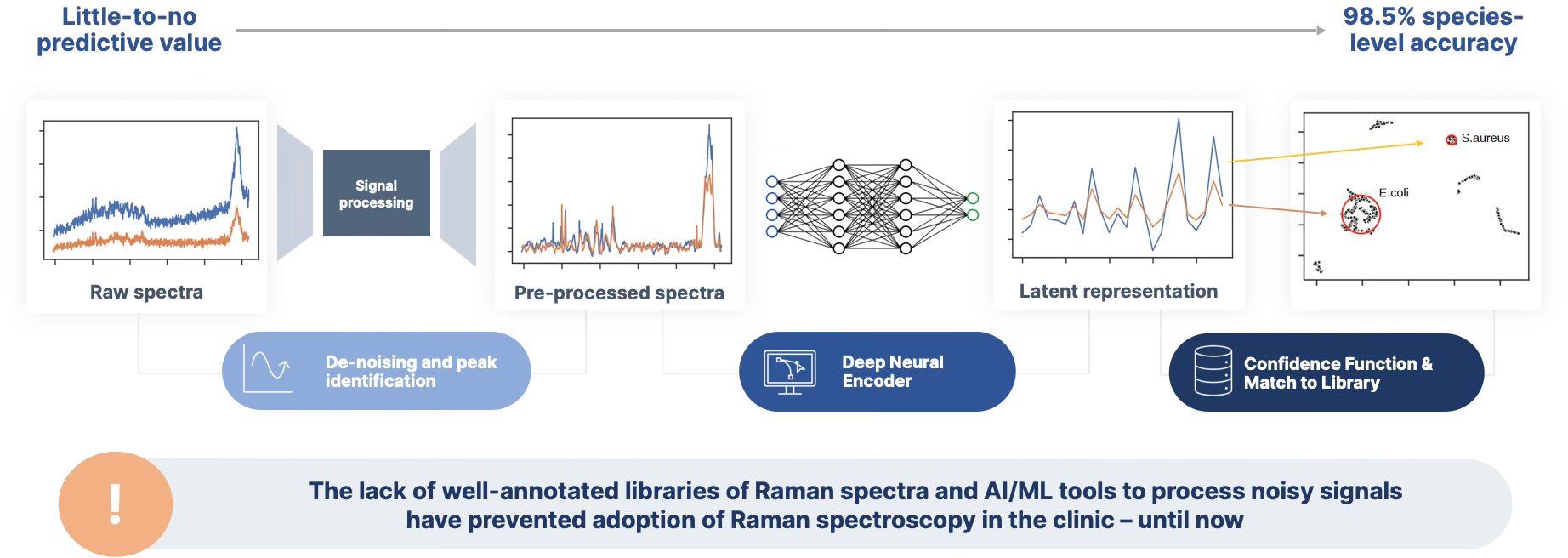 Little-to-no predictive value

98.5% species-level accuracy

Raw spectra

Signal processing

Pre-processed spectra

Latent representation

S.aureus

E.coli

De-noising and peak identification

Deep Neural Encoder

Confidence Function & Match to Library

!

The lack of well-annotated libraries of Raman spectra and AI/ML tools to process noisy signals have prevented adoption of Raman spectroscopy in the clinic – until now